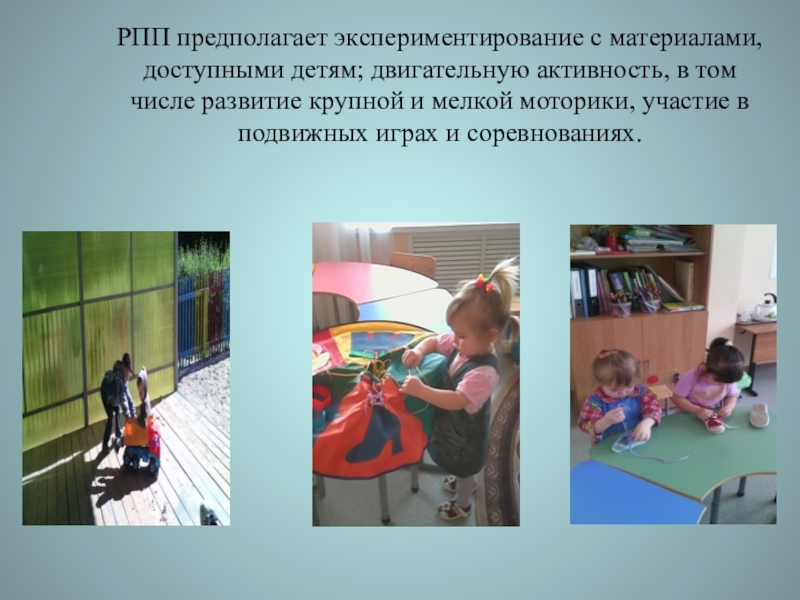 РПП предполагает экспериментирование с материалами, доступными детям; двигательную активность, в том числе развитие крупной и мелкой моторики, участие в подвижных играх и соревнованиях.